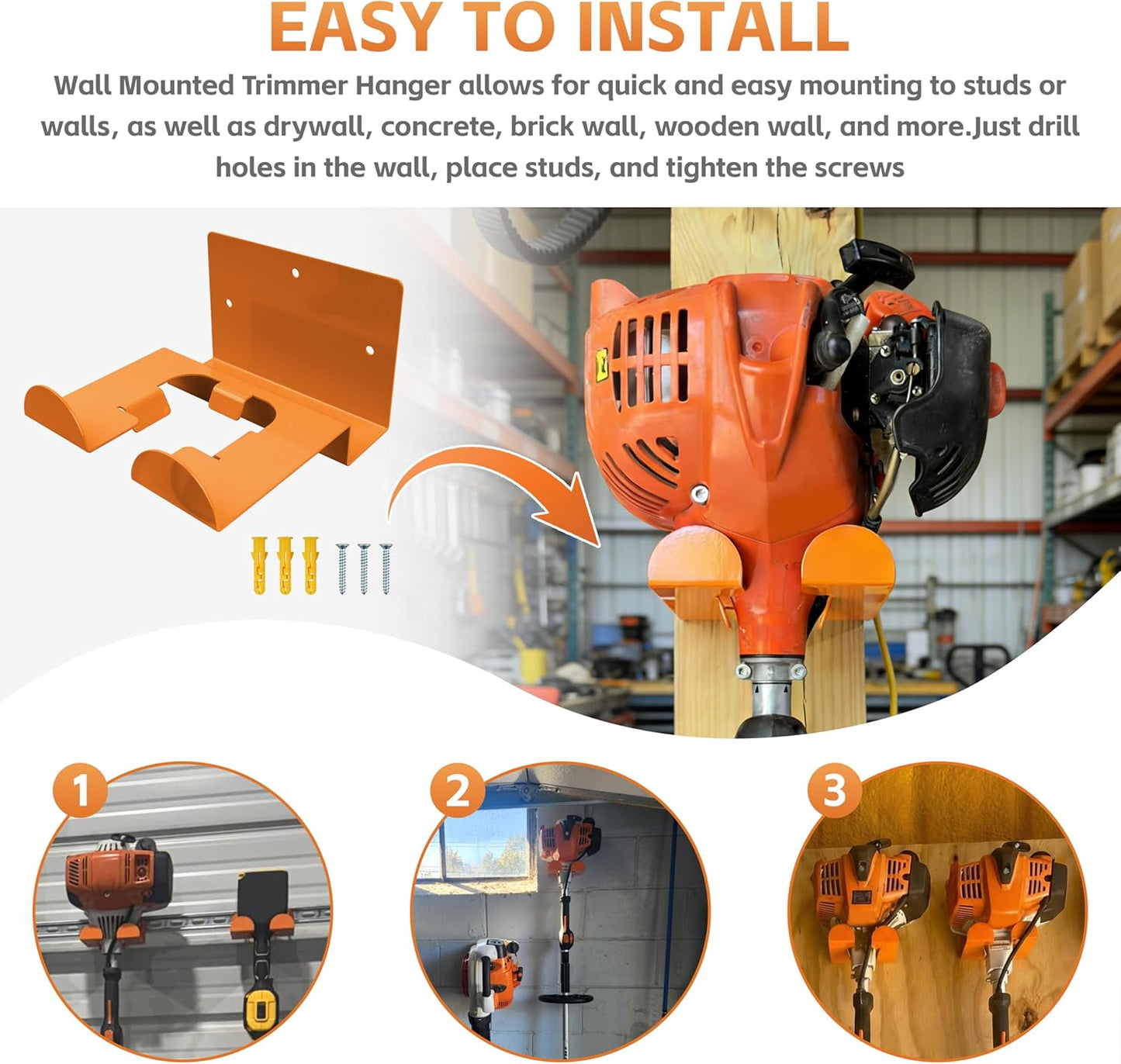 EASY TO INSTALL

Wall Mounted Trimmer Hanger allows for quick and easy mounting to studs or walls, as well as drywall, concrete, brick wall, wooden wall, and more.Just drill holes in the wall, place studs, and tighten the screws

1

2

3